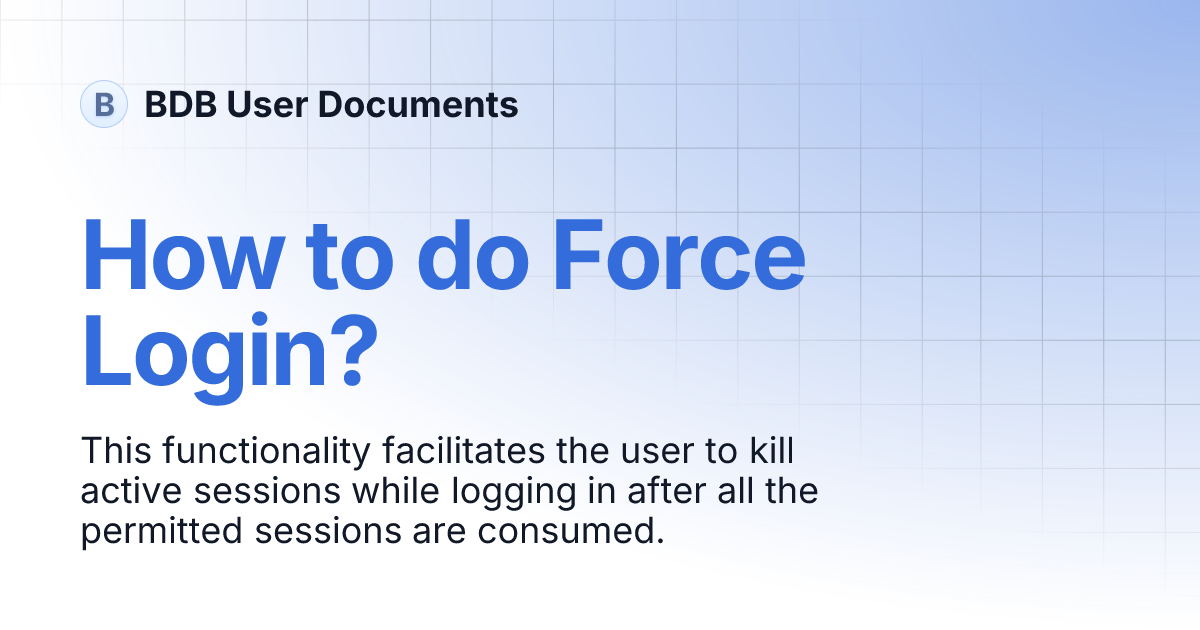 B BDB User Documents

How to do Force Login?

This functionality facilitates the user to kill active sessions while logging in after all the permitted sessions are consumed.